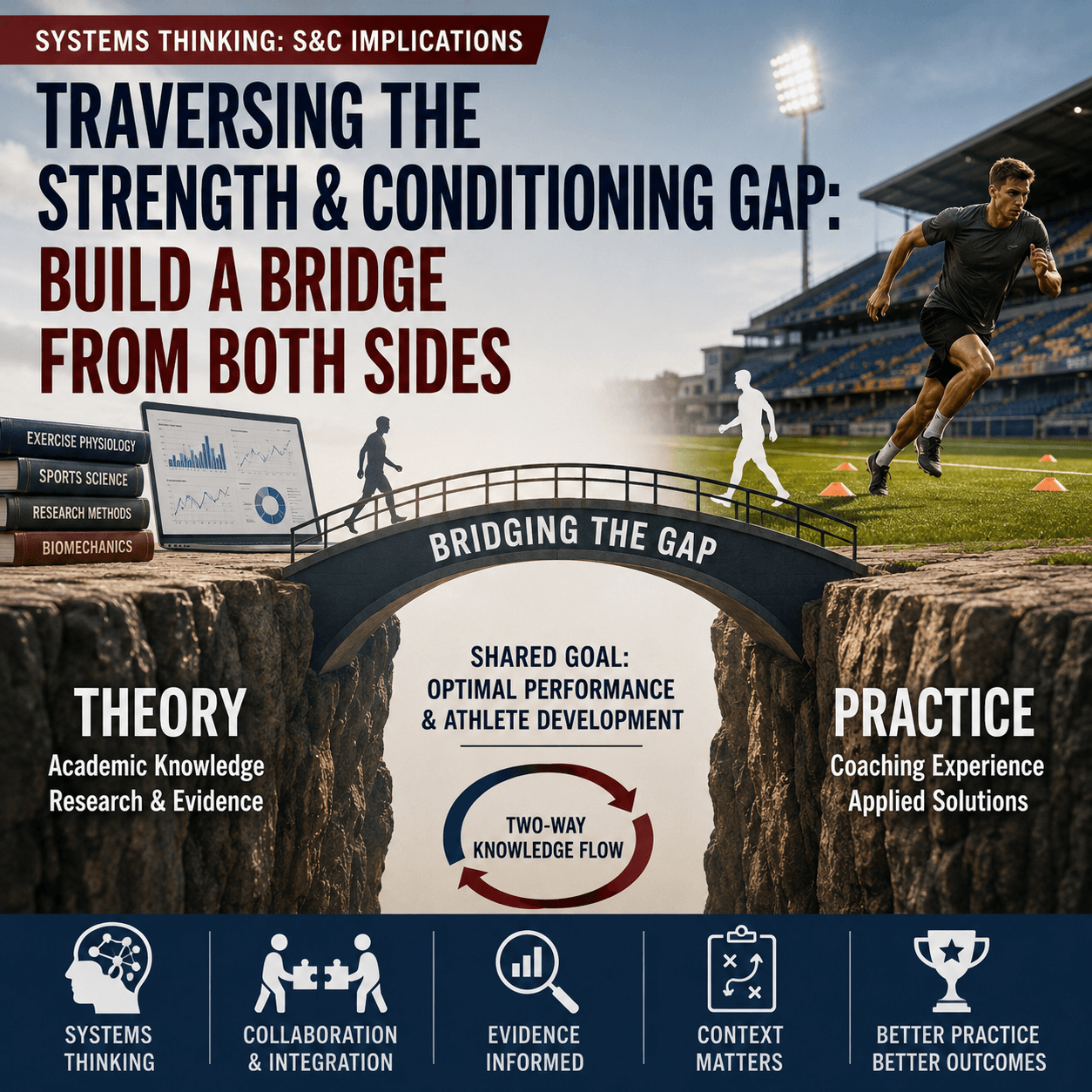 SYSTEMS THINKING: S&C IMPLICATIONS

TRAVERSING THE STRENGTH & CONDITIONING GAP: BUILD A BRIDGE FROM BOTH SIDES

EXERCISE PHYSIOLOGY
SPORTS SCIENCE
RESEARCH METHODS
BIOMECHANICS

BRIDGING THE GAP

THEORY
Academic Knowledge
Research & Evidence

SHARED GOAL: OPTIMAL PERFORMANCE & ATHLETE DEVELOPMENT

TWO-WAY KNOWLEDGE FLOW

PRACTICE
Coaching Experience
Applied Solutions

SYSTEMS THINKING

COLLABORATION & INTEGRATION

EVIDENCE INFORMED

CONTEXT MATTERS

BETTER PRACTICE BETTER OUTCOMES